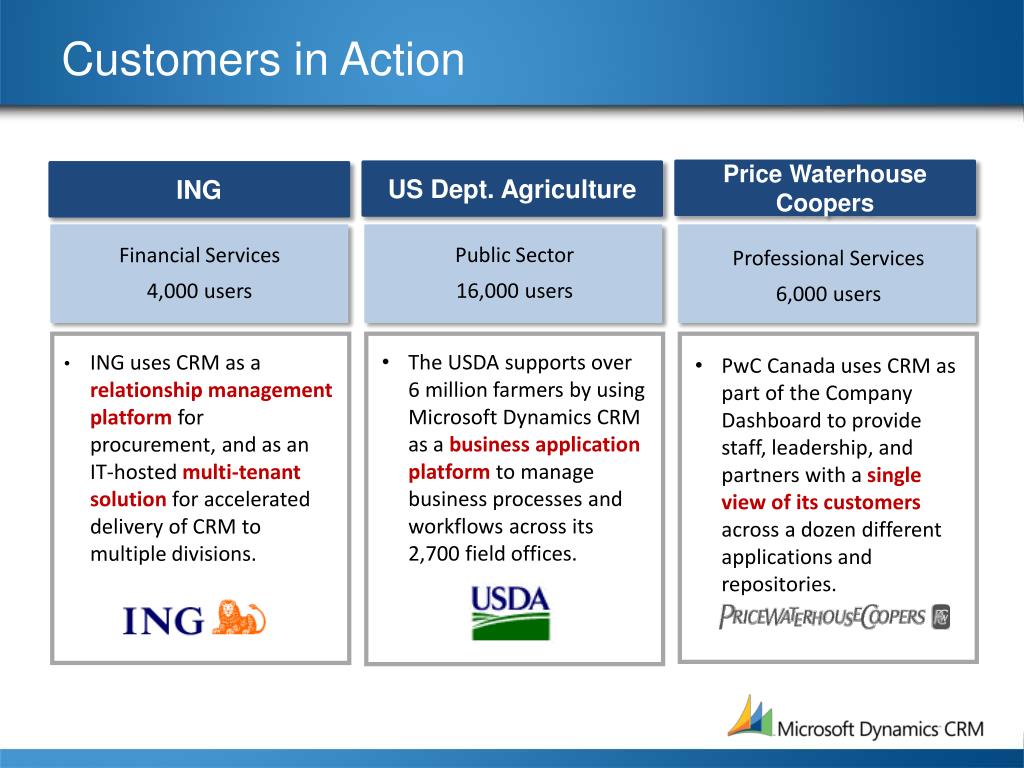 Customers in Action

ING

Financial Services

4,000 users

• ING uses CRM as a relationship management platform for procurement, and as an IT-hosted multi-tenant solution for accelerated delivery of CRM to multiple divisions.

ING

US Dept. Agriculture

Public Sector

16,000 users

• The USDA supports over 6 million farmers by using Microsoft Dynamics CRM as a business application platform to manage business processes and workflows across its 2,700 field offices.

USDA

Price Waterhouse Coopers

Professional Services

6,000 users

• PwC Canada uses CRM as part of the Company Dashboard to provide staff, leadership, and partners with a single view of its customers across a dozen different applications and repositories.

PRICEWATERHOUSECOOPERS

Microsoft Dynamics CRM